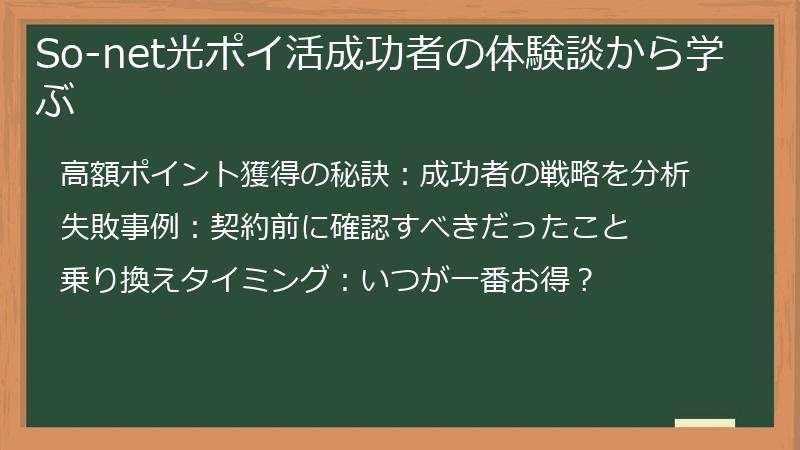 So-net光ポイ活成功者の体験談から学ぶ

高額ポイント獲得の秘訣：成功者の戦略を分析

失敗事例：契約前に確認すべきだったこと

乗り換えタイミング：いつが一番お得？